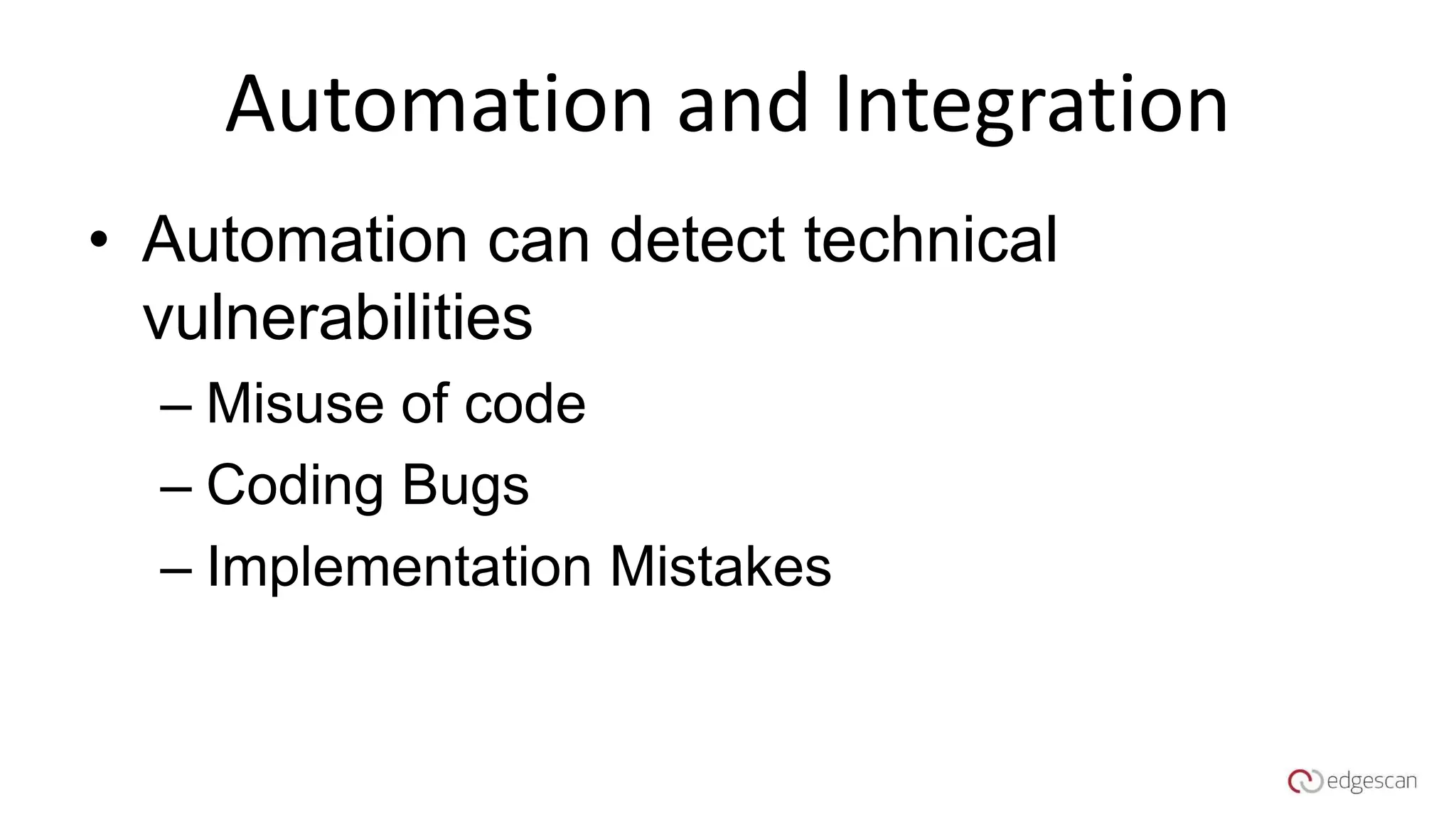 Automation and Integration

• Automation can detect technical vulnerabilities
– Misuse of code
– Coding Bugs
– Implementation Mistakes

edgescan